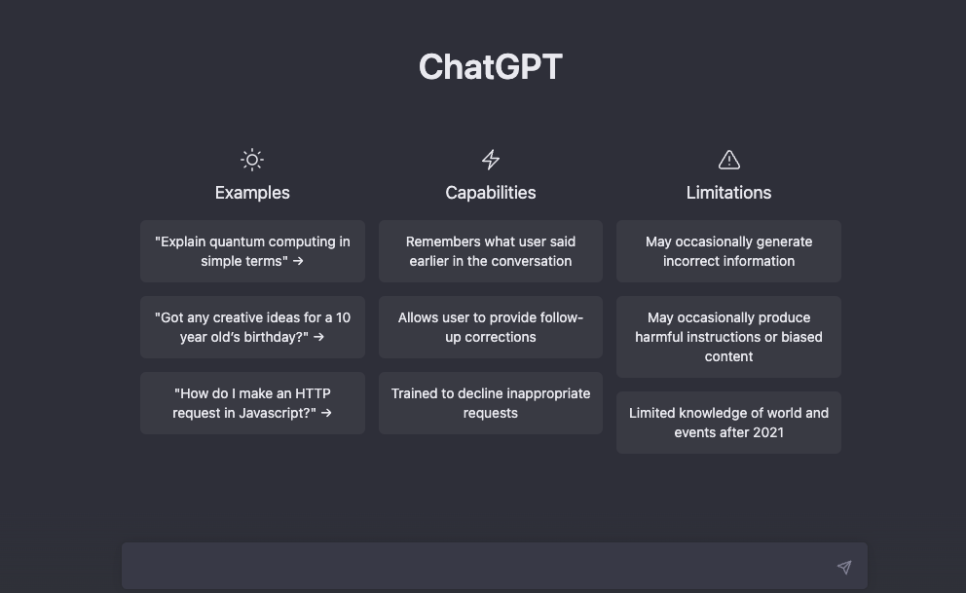 ChatGPT

Examples

"Explain quantum computing in simple terms" →

"Got any creative ideas for a 10 year old's birthday?" →

"How do I make an HTTP request in Javascript?" →

Capabilities

Remembers what user said earlier in the conversation

Allows user to provide follow-up corrections

Trained to decline inappropriate requests

Limitations

May occasionally generate incorrect information

May occasionally produce harmful instructions or biased content

Limited knowledge of world and events after 2021